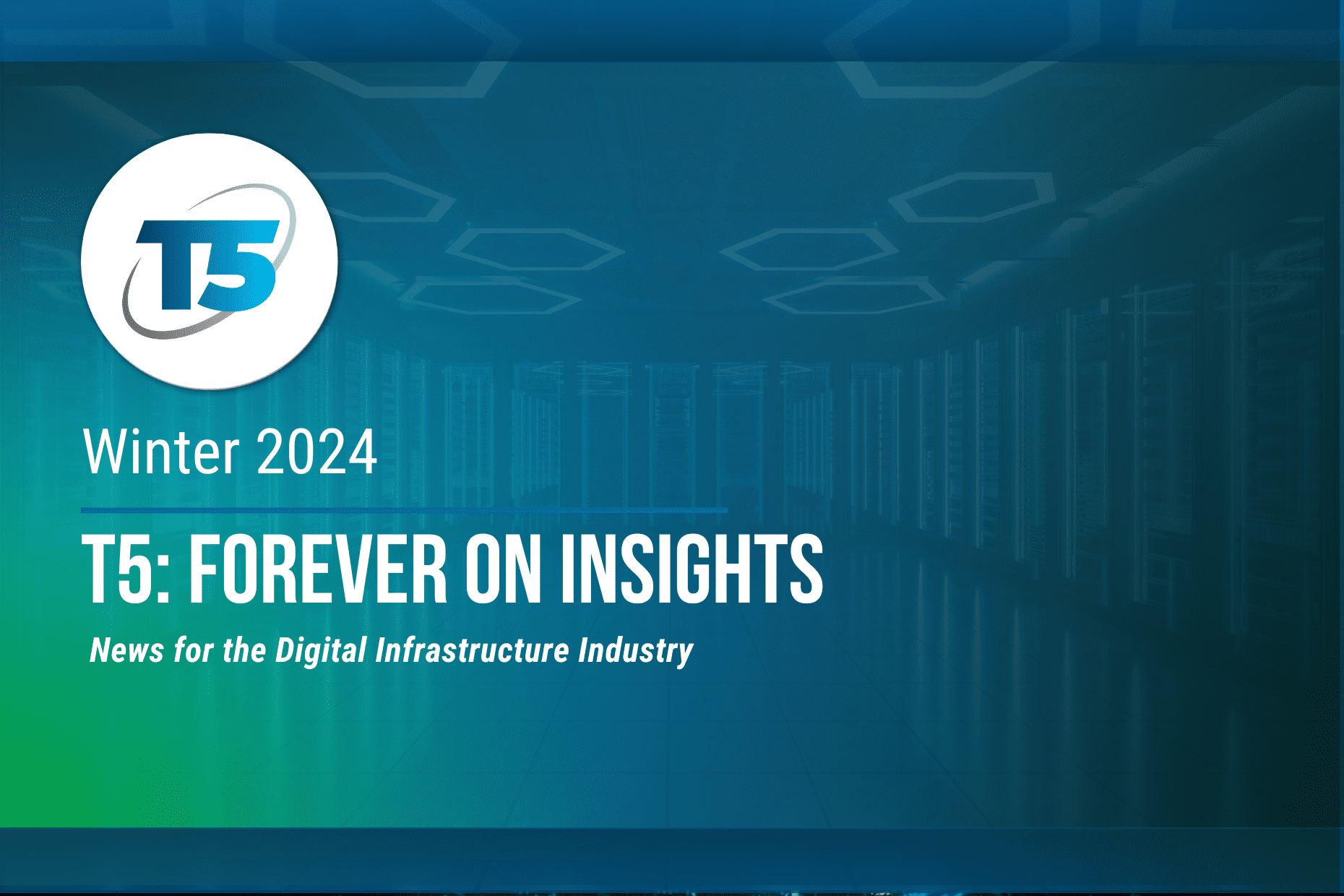 T5

Winter 2024

T5: FOREVER ON INSIGHTS

News for the Digital Infrastructure Industry